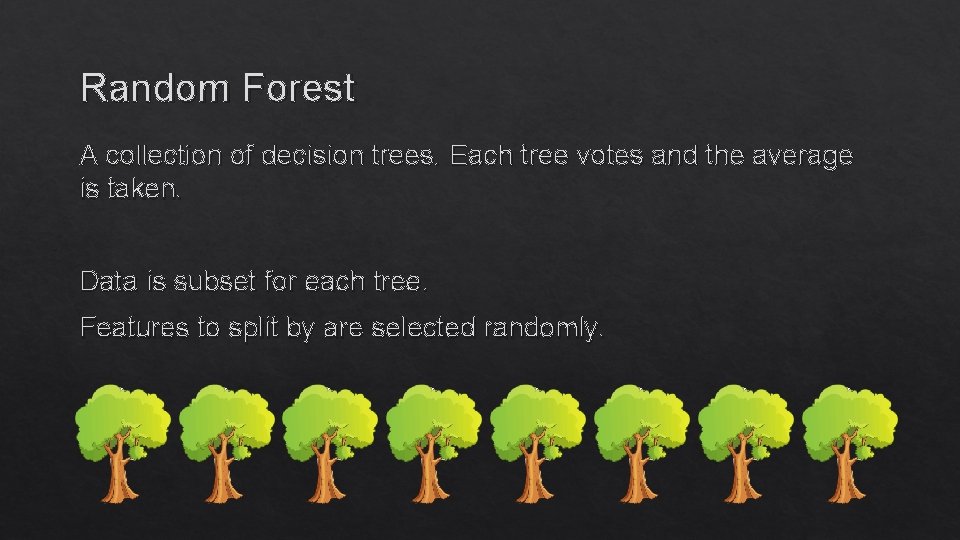 Random Forest

A collection of decision trees. Each tree votes and the average is taken.

Data is subset for each tree.

Features to split by are selected randomly.